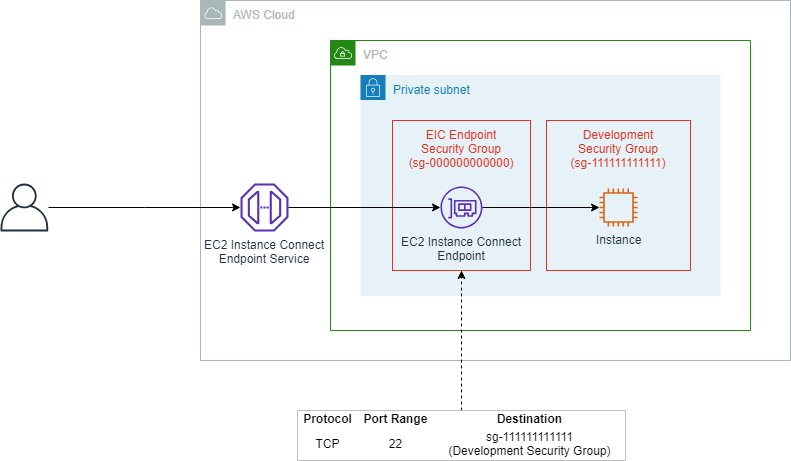 AWS Cloud

VPC

Private subnet

EIC Endpoint Security Group (sg-000000000000)

Development Security Group (sg-111111111111)

EC2 Instance Connect Endpoint Service

EC2 Instance Connect Endpoint

Instance

| Protocol | Port Range | Destination |
|---|---|---|
| TCP | 22 | sg-111111111111 (Development Security Group) |